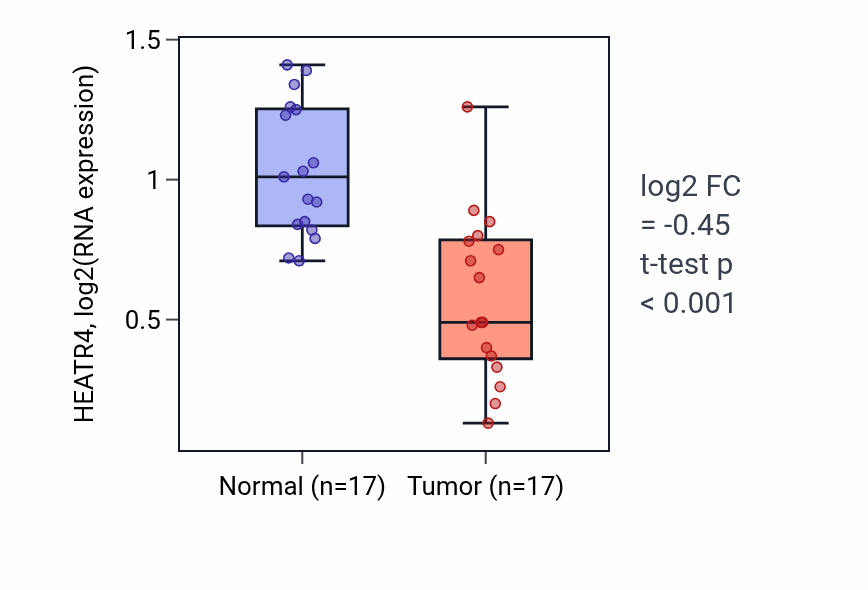 HEATR4, log2(RNA expression)

1.5
1
0.5

Normal (n=17)
Tumor (n=17)

log2 FC
= -0.45
t-test p
< 0.001